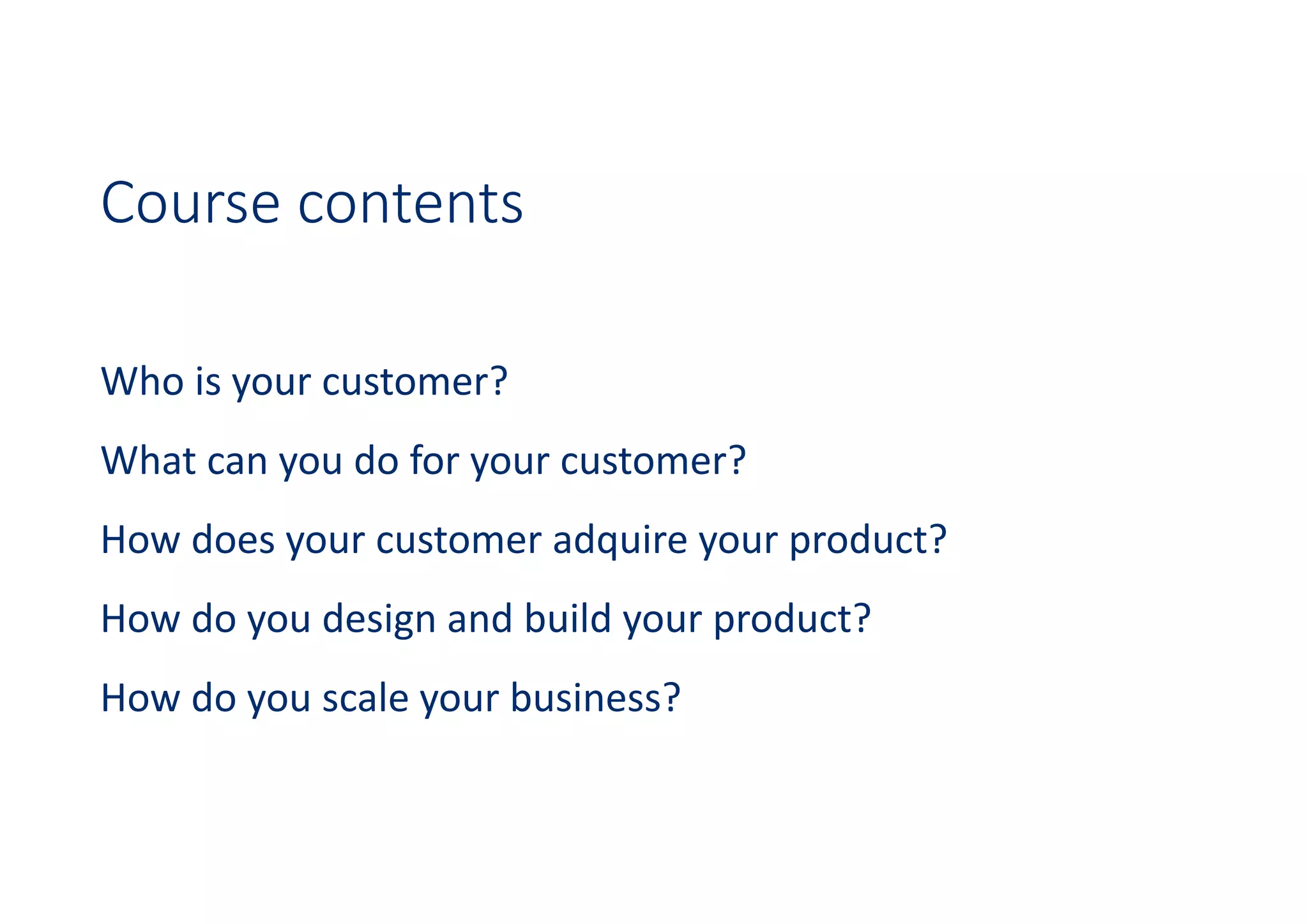 Course contents

Who is your customer?

What can you do for your customer?

How does your customer adquire your product?

How do you design and build your product?

How do you scale your business?